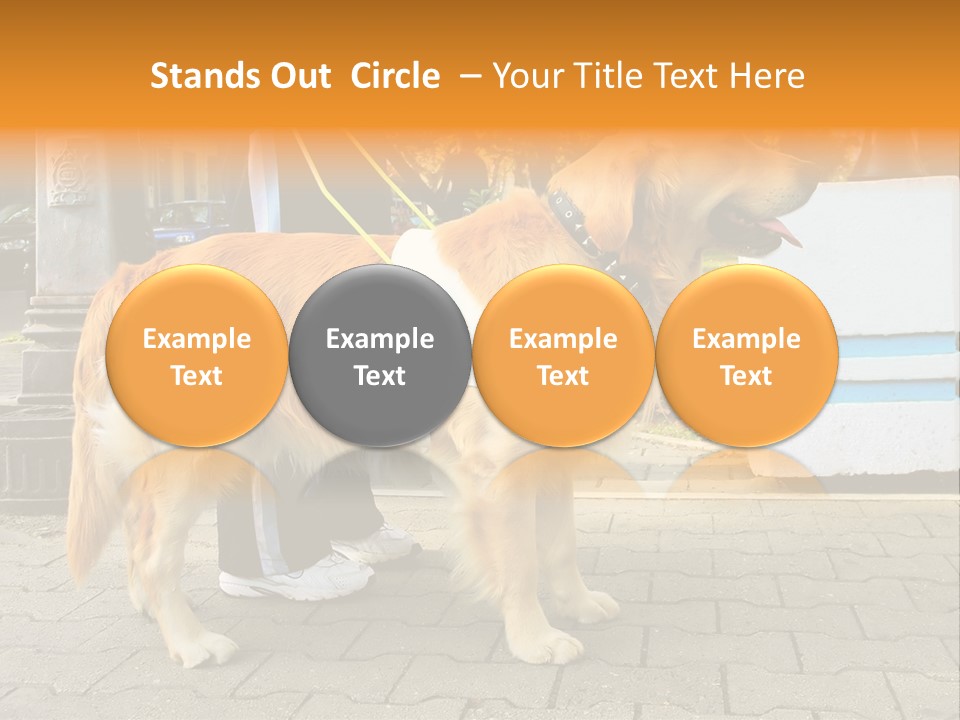 Stands Out Circle – Your Title Text Here

Example Text

Example Text

Example Text

Example Text